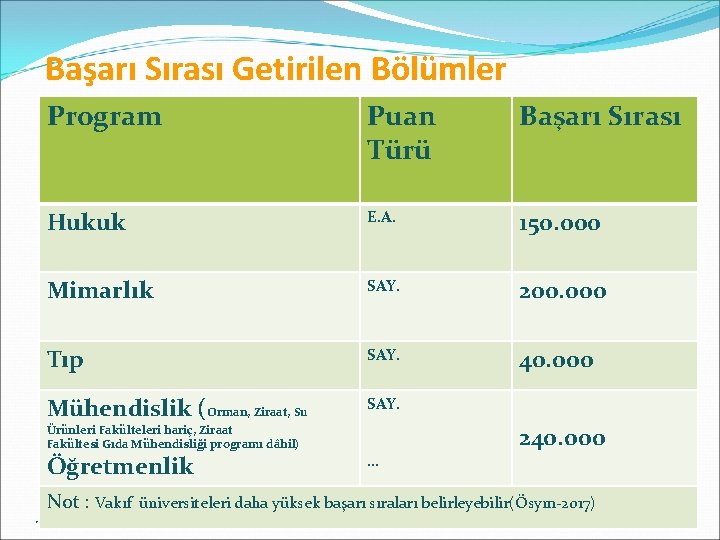 Başarı Sırası Getirilen Bölümler

| Program | Puan Türü | Başarı Sırası |
|---|---|---|
| Hukuk | E.A. | 150.000 |
| Mimarlık | SAY. | 200.000 |
| Tıp | SAY. | 40.000 |
| Mühendislik (Orman, Ziraat, Su Ürünleri Fakülteleri hariç, Ziraat Fakültesi Gıda Mühendisliği programı dâhil) Öğretmenlik | SAY. ... | 240.000 |
| Not : Vakıf üniversiteleri daha yüksek başarı sıraları belirleyebilir(Ösym-2017) | | |